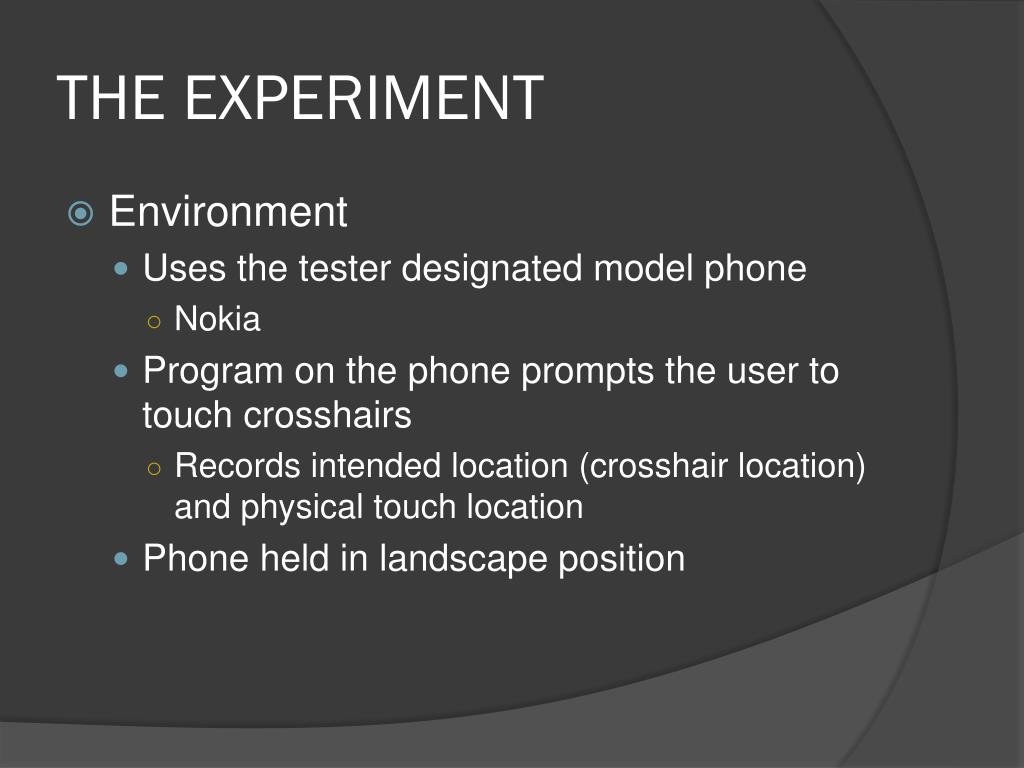 THE EXPERIMENT

Environment

Uses the tester designated model phone

Nokia

Program on the phone prompts the user to touch crosshairs

Records intended location (crosshair location) and physical touch location

Phone held in landscape position